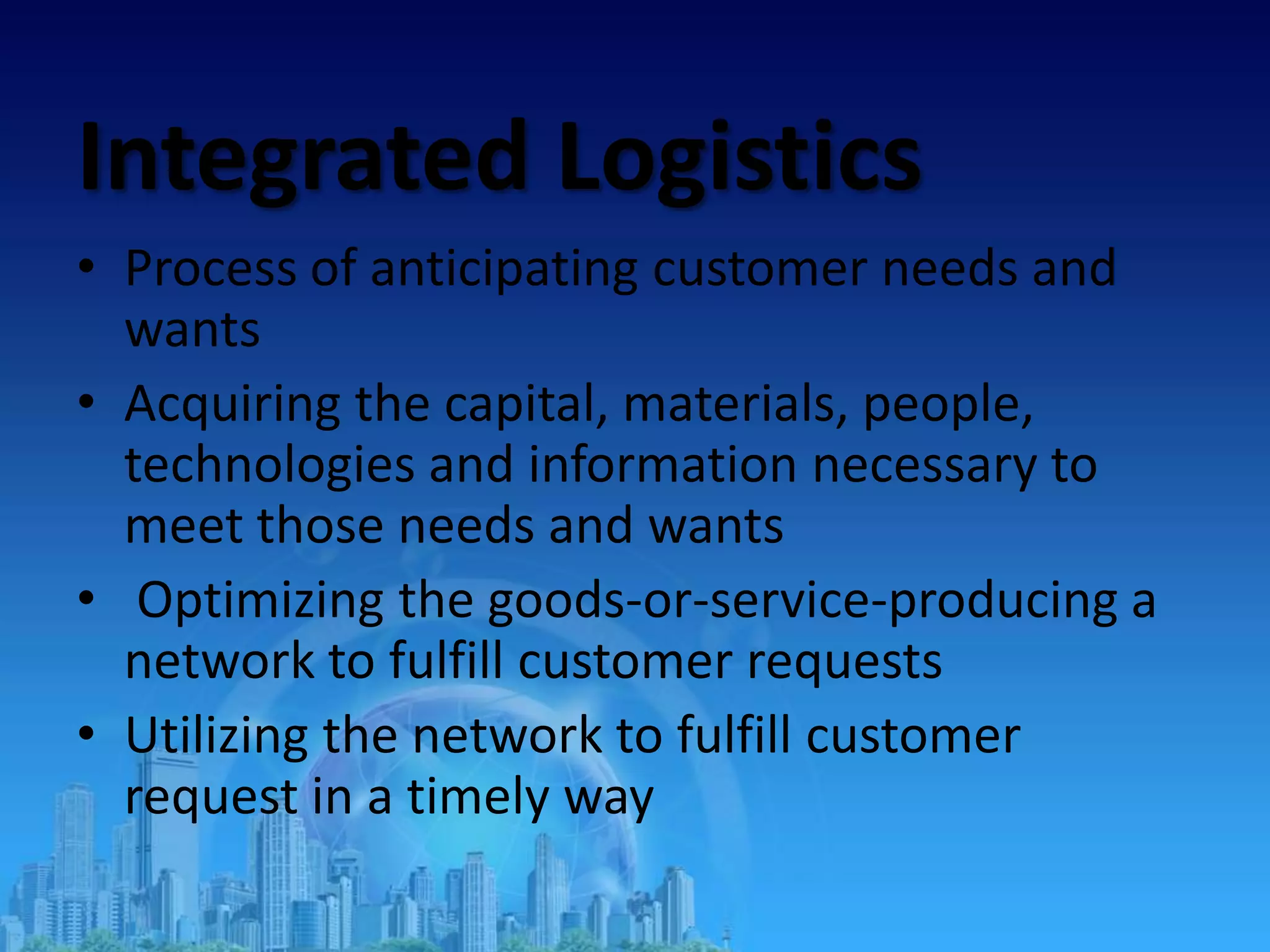 Integrated Logistics

• Process of anticipating customer needs and wants
• Acquiring the capital, materials, people, technologies and information necessary to meet those needs and wants
• Optimizing the goods-or-service-producing a network to fulfill customer requests
• Utilizing the network to fulfill customer request in a timely way